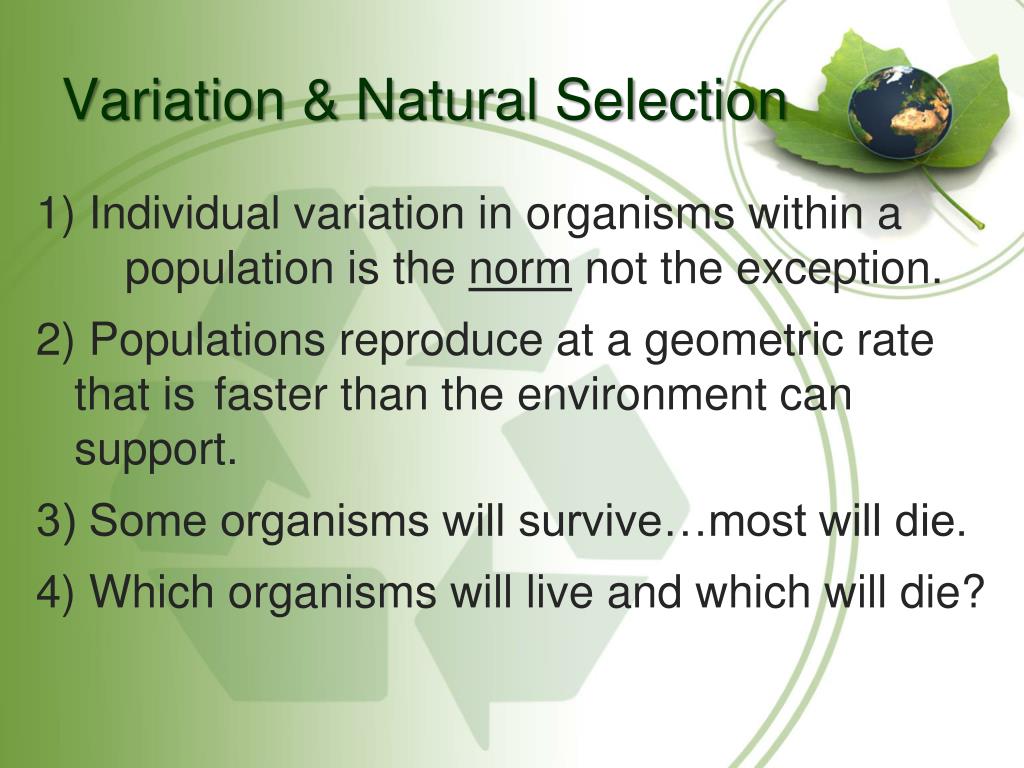 Variation & Natural Selection

1) Individual variation in organisms within a population is the norm not the exception.

2) Populations reproduce at a geometric rate that is faster than the environment can support.

3) Some organisms will survive…most will die.

4) Which organisms will live and which will die?